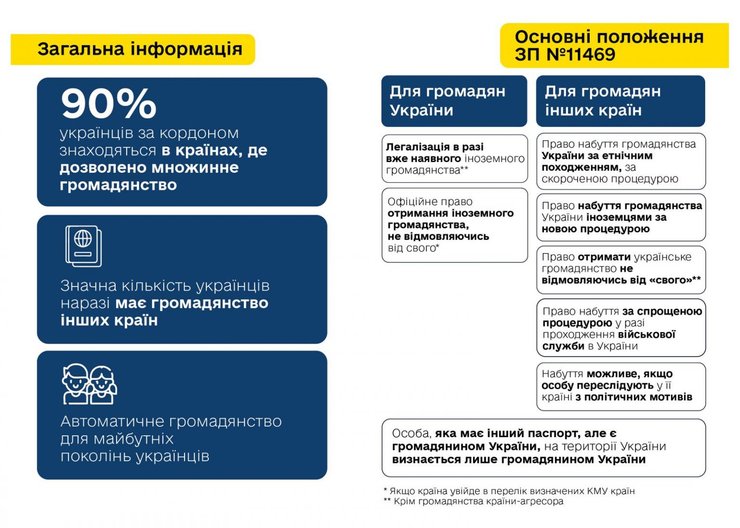 Загальна інформація

90%
українців за кордоном знаходяться в країнах, де дозволено множинне громадянство

Значна кількість українців наразі має громадянство інших країн

Автоматичне громадянство для майбутніх поколінь українців

Основні положення ЗП №11469

Для громадян України

Легалізація в разі вже наявного іноземного громадянства**

Офіційне право отримання іноземного громадянства, не відмовляючись від свого*

Для громадян інших країн

Право набуття громадянства України за етнічним походженням, за скороченою процедурою

Право набуття громадянства України іноземцями за новою процедурою

Право отримати українське громадянство не відмовляючись від «свого»**

Право набуття за спрощеною процедурою у разі проходження військової служби в Україні

Набуття можливе, якщо особу переслідують у її країні з політичних мотивів

Особа, яка має інший паспорт, але є громадянином України, на території України визнається лише громадянином України

* Якщо країна увійде в перелік визначених КМУ країн
** Крім громадянства країни-агресора